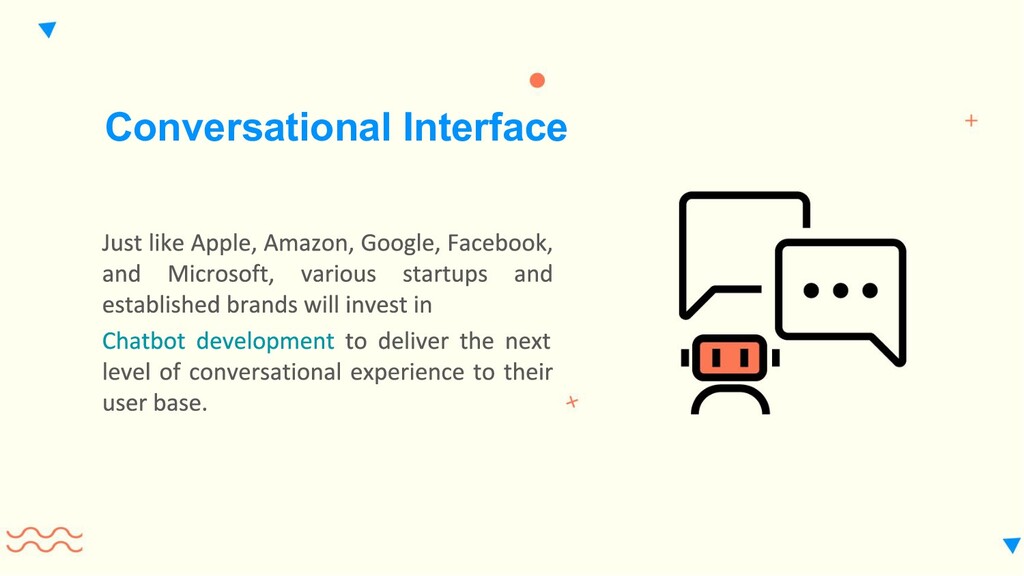 Conversational Interface

Just like Apple, Amazon, Google, Facebook, and Microsoft, various startups and established brands will invest in

Chatbot development to deliver the next level of conversational experience to their user base.